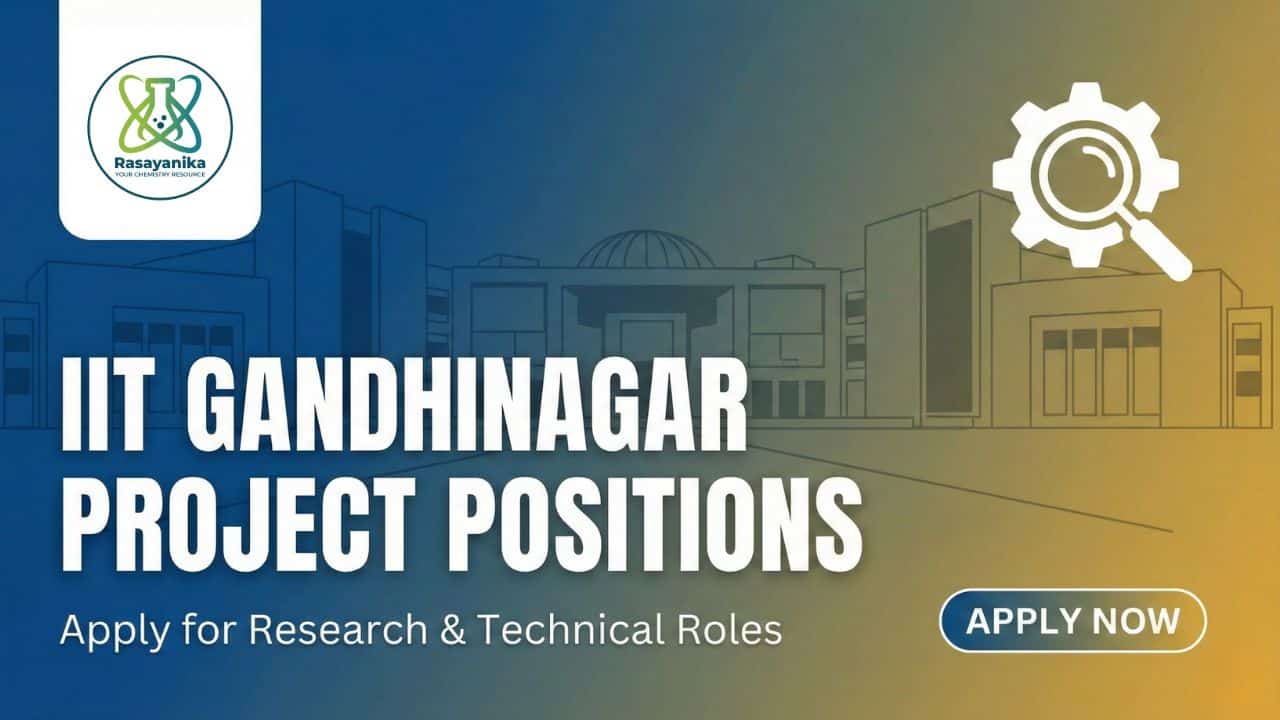 Rasayanika
YOUR CHEMISTRY RESOURCE

IIT GANDHINAGAR
PROJECT POSITIONS

Apply for Research & Technical Roles

APPLY NOW